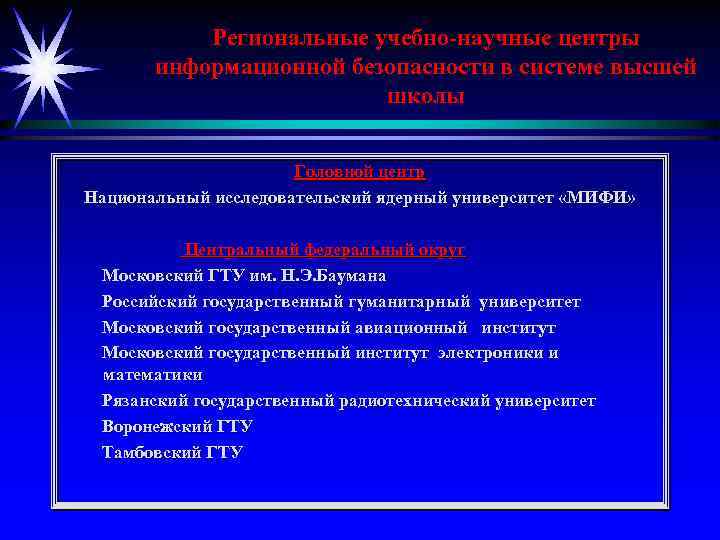 Региональные учебно-научные центры информационной безопасности в системе высшей школы

Головной центр

Национальный исследовательский ядерный университет «МИФИ»

Центральный федеральный округ

Московский ГТУ им. Н.Э.Баумана

Российский государственный гуманитарный университет

Московский государственный авиационный институт

Московский государственный институт электроники и математики

Рязанский государственный радиотехнический университет

Воронежский ГТУ

Тамбовский ГТУ